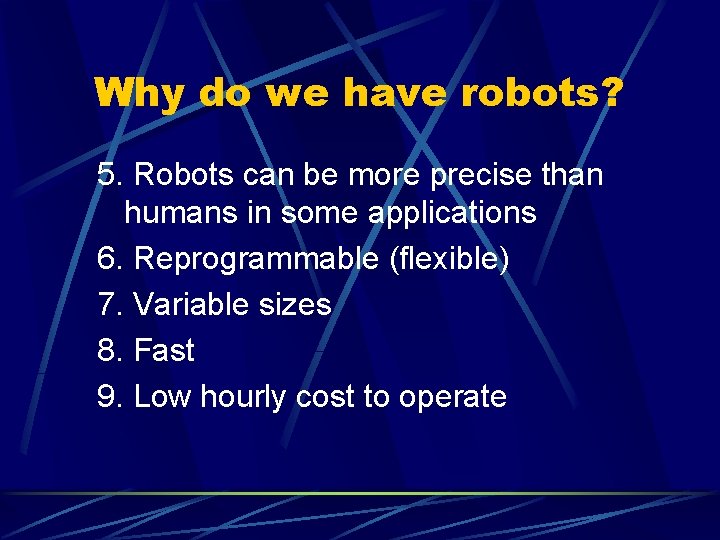 Why do we have robots?

5. Robots can be more precise than humans in some applications

6. Reprogrammable (flexible)

7. Variable sizes

8. Fast

9. Low hourly cost to operate